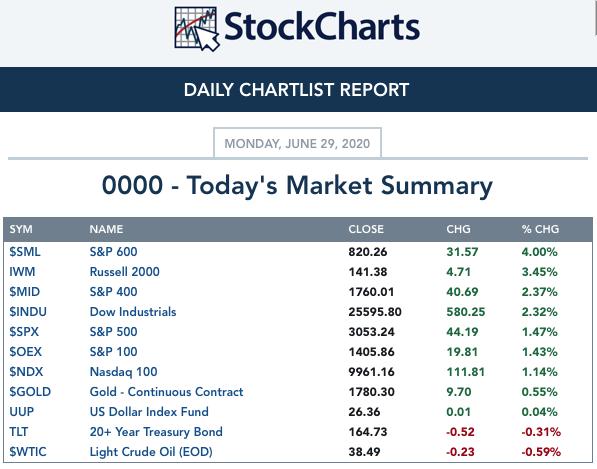 StockCharts

DAILY CHARTLIST REPORT

MONDAY, JUNE 29, 2020

0000 - Today's Market Summary

| SYM | NAME | CLOSE | CHG | % CHG |
|---|---|---|---|---|
| $SML | S&P 600 | 820.26 | 31.57 | 4.00% |
| IWM | Russell 2000 | 141.38 | 4.71 | 3.45% |
| $MID | S&P 400 | 1760.01 | 40.69 | 2.37% |
| $INDU | Dow Industrials | 25595.80 | 580.25 | 2.32% |
| $SPX | S&P 500 | 3053.24 | 44.19 | 1.47% |
| $OEX | S&P 100 | 1405.86 | 19.81 | 1.43% |
| $NDX | Nasdaq 100 | 9961.16 | 111.81 | 1.14% |
| $GOLD | Gold - Continuous Contract | 1780.30 | 9.70 | 0.55% |
| UUP | US Dollar Index Fund | 26.36 | 0.01 | 0.04% |
| TLT | 20+ Year Treasury Bond | 164.73 | -0.52 | -0.31% |
| $WTIC | Light Crude Oil (EOD) | 38.49 | -0.23 | -0.59% |